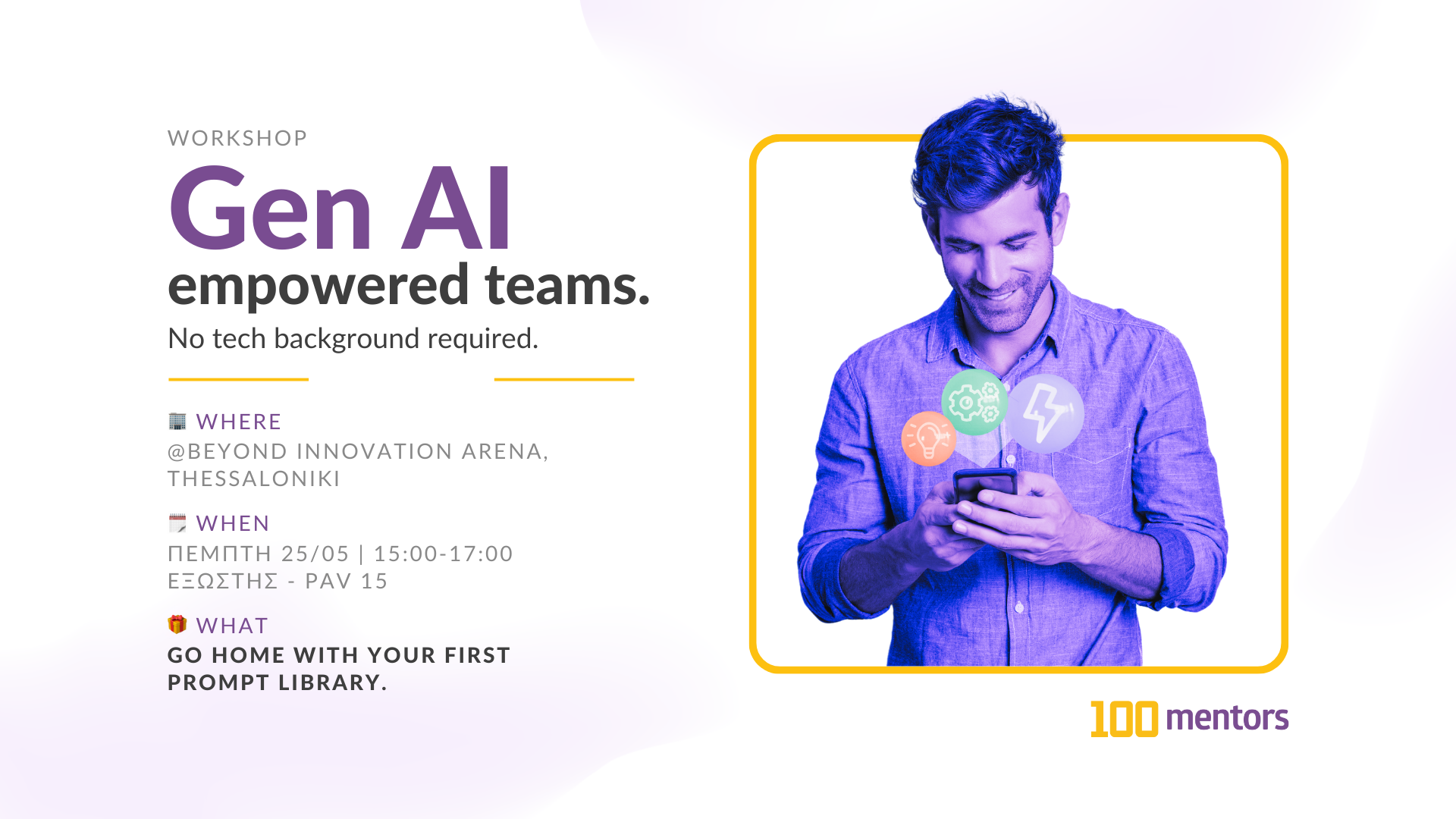 WORKSHOP

Gen AI
empowered teams.

No tech background required.

WHERE
@BEYOND INNOVATION ARENA, THESSALONIKI

WHEN
ΠΕΜΠΤΗ 25/05 | 15:00-17:00
ΕΞΩΣΤΗΣ - PAV 15

WHAT
GO HOME WITH YOUR FIRST PROMPT LIBRARY.

100 mentors